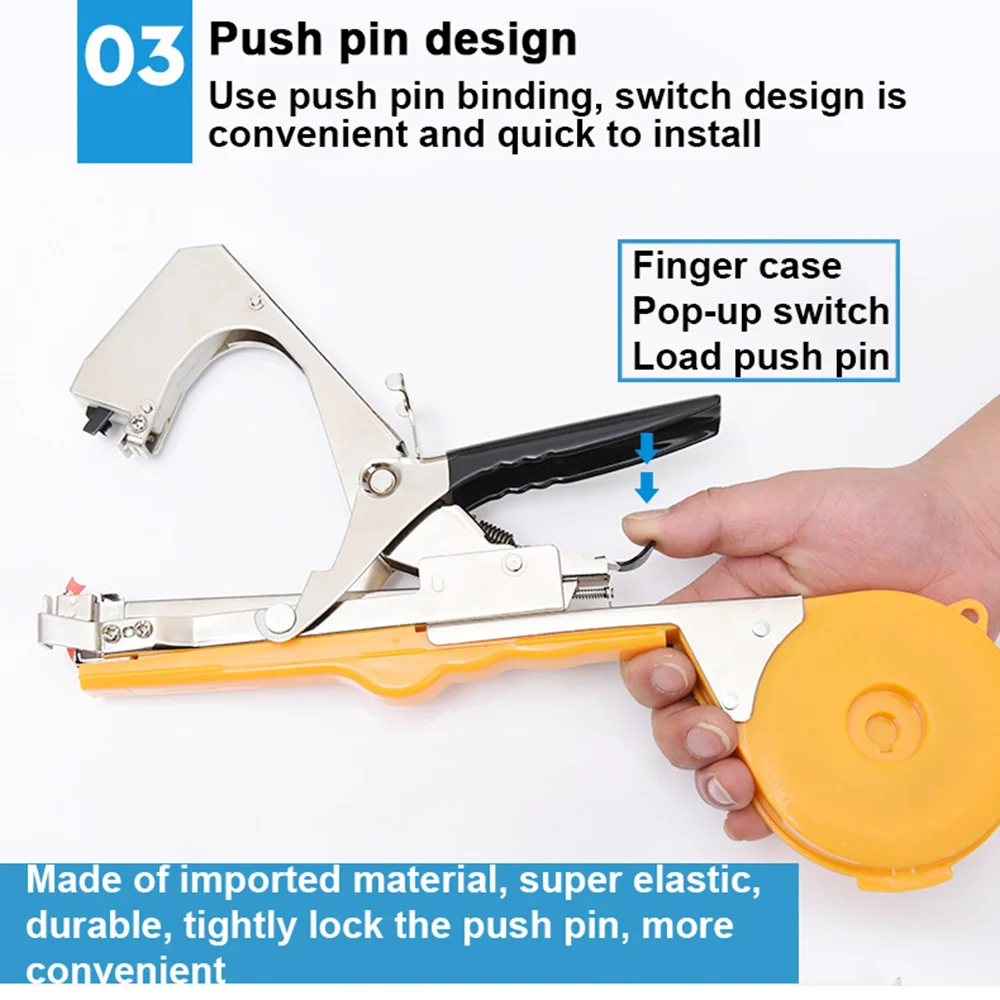 03 Push pin design

Use push pin binding, switch design is convenient and quick to install

Finger case
Pop-up switch
Load push pin

Made of imported material, super elastic, durable, tightly lock the push pin, more convenient